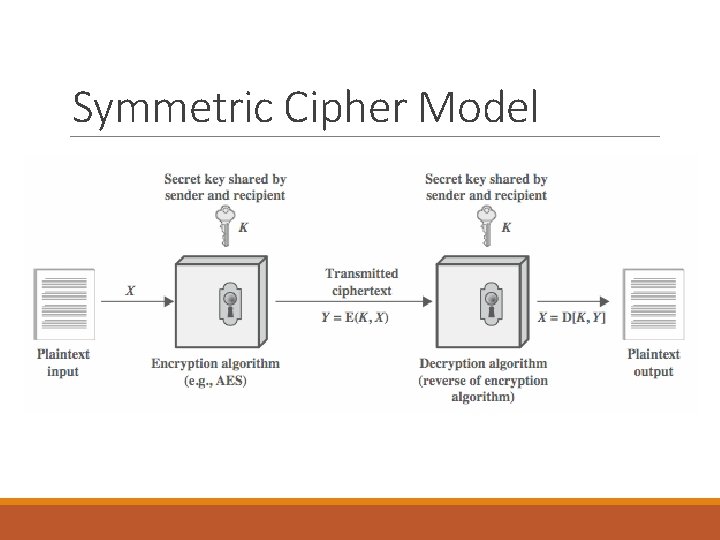 Symmetric Cipher Model

Secret key shared by sender and recipient

$K$

Secret key shared by sender and recipient

$K$

$X$

Transmitted ciphertext

$Y = E(K, X)$

$X = D[K, Y]$

Plaintext input

Encryption algorithm (e.g., AES)

Decryption algorithm (reverse of encryption algorithm)

Plaintext output